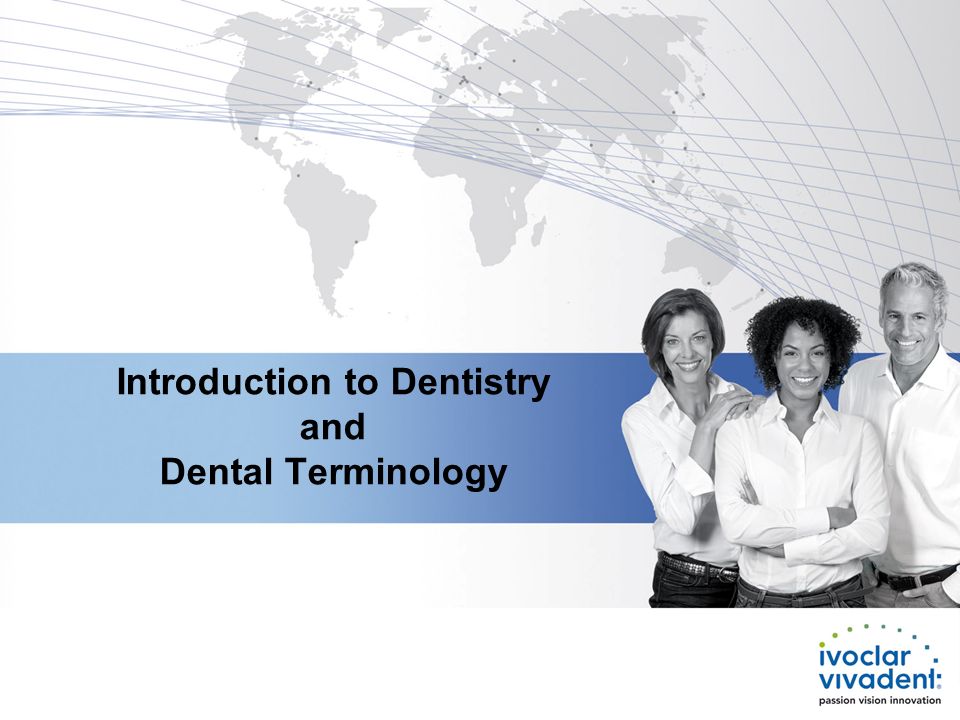 Introduction to Dentistry
and
Dental Terminology

ivoclar
vivadent
passion vision innovation